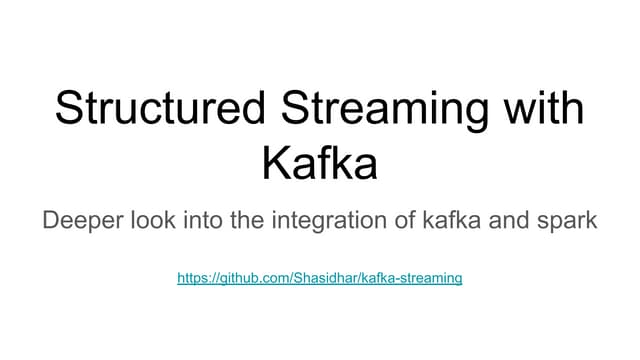 Structured Streaming with Kafka

Deeper look into the integration of kafka and spark

https://github.com/Shasidhar/kafka-streaming